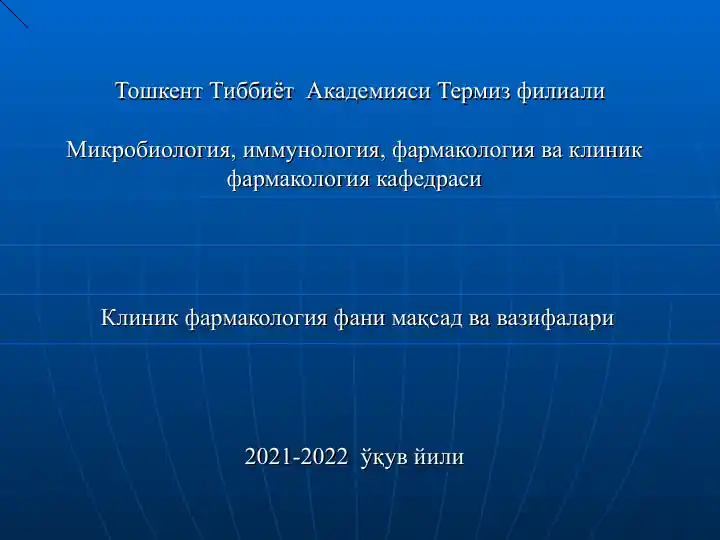 Тошкент Тиббиёт Академияси Термиз филиали

Микробиология, иммунология, фармакология ва клиник фармакология кафедраси

Клиник фармакология фани мақсад ва вазифалари

2021-2022 ўқув йили